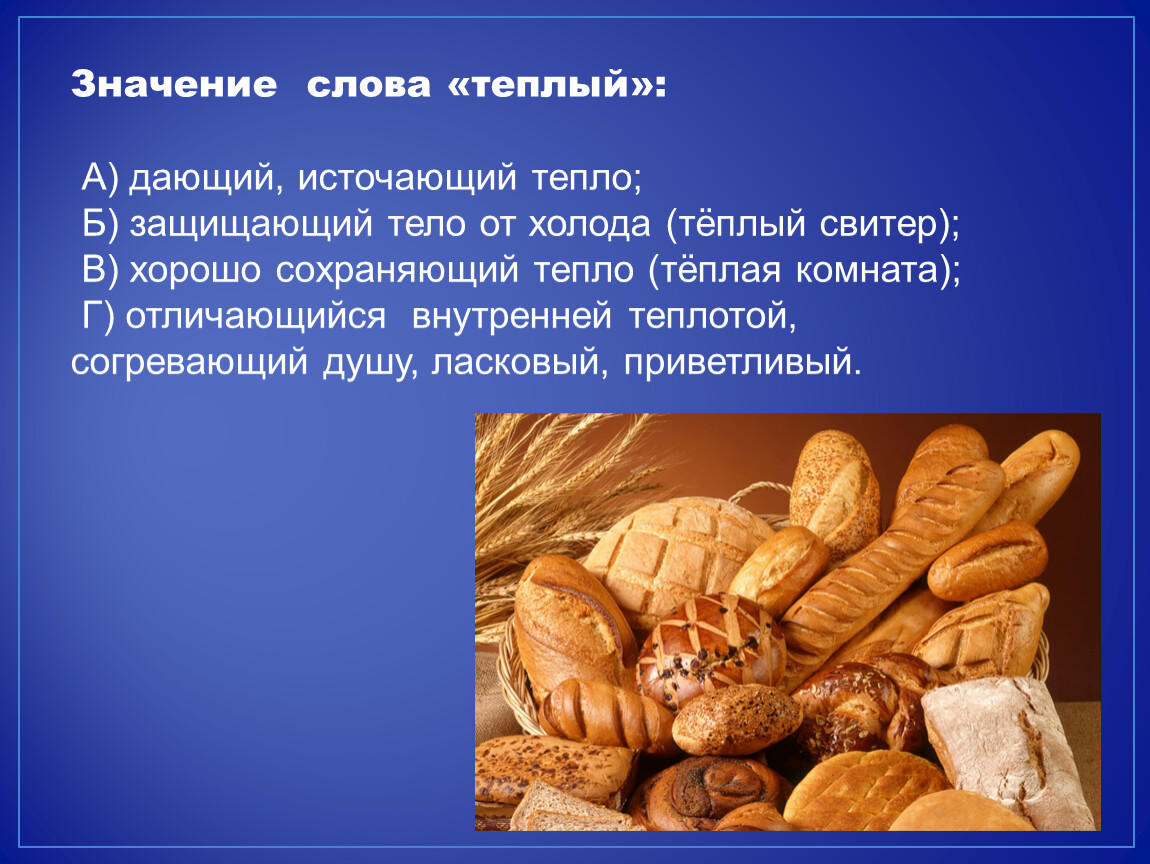 Значение слова «теплый»:

А) дающий, источающий тепло;
Б) защищающий тело от холода (тёплый свитер);
В) хорошо сохраняющий тепло (тёплая комната);
Г) отличающийся внутренней теплотой, согревающий душу, ласковый, приветливый.